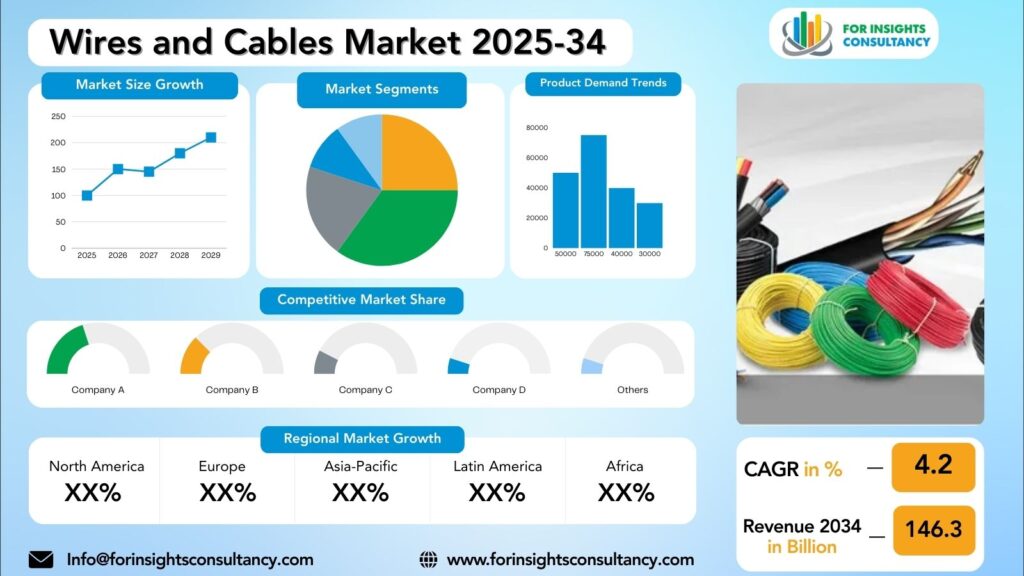 Wires and Cables Market 2025-34

FOR INSIGHTS CONSULTANCY

Market Size Growth

250
200
150
100
50
0
2025 2026 2027 2028 2029

Market Segments

Product Demand Trends

80000
60000
40000
20000
0
50000 75000 40000 30000

Competitive Market Share

Company A
Company B
Company C
Company D
Others

Regional Market Growth

| North America | Europe | Asia-Pacific | Latin America | Africa |
|---|---|---|---|---|
| XX% | XX% | XX% | XX% | XX% |

CAGR in % — 4.2

Revenue 2034 in Billion — 146.3

Info@forinsightsconsultancy.com

www.forinsightsconsultancy.com